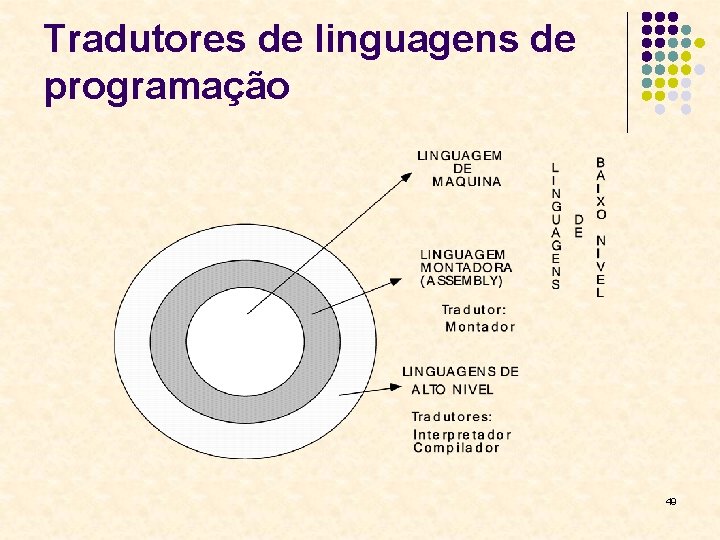 Tradutores de linguagens de programação

LINGUAGEM DE MAQUINA

LINGUAGENS DE BAIXO NIVEL

LINGUAGEM MONTADORA (ASSEMBLY)

Tradutor: Montador

LINGUAGENS DE ALTO NIVEL

Tradutores: Interpretador Compilador

49